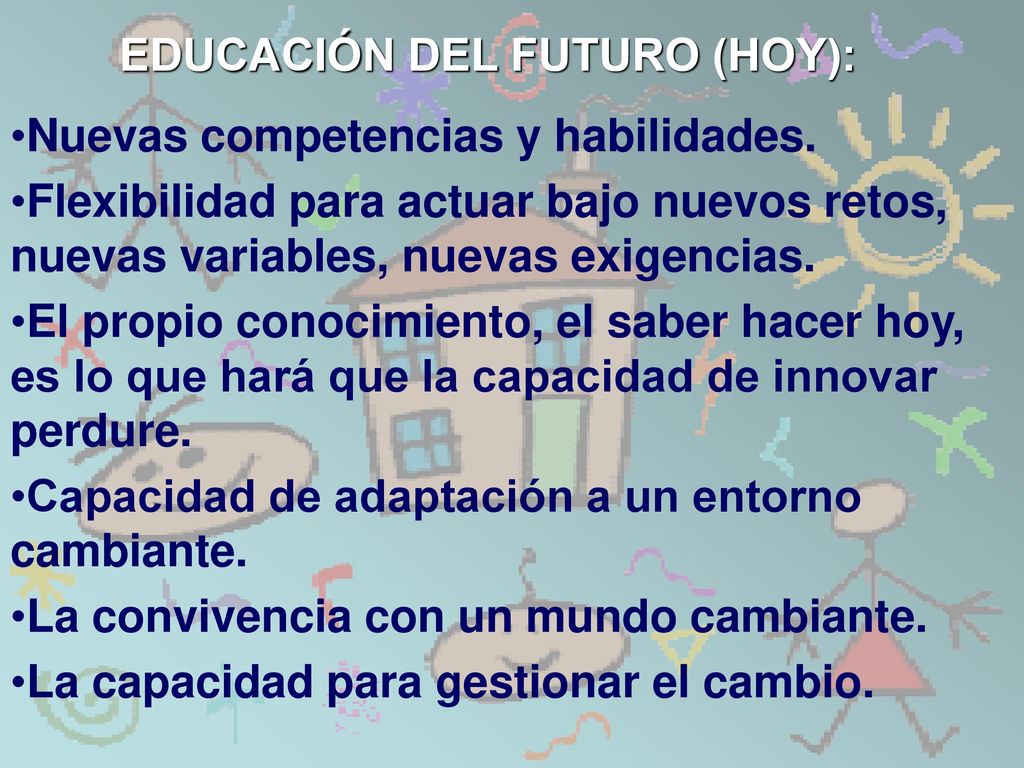 EDUCACIÓN DEL FUTURO (HOY):

•Nuevas competencias y habilidades.

•Flexibilidad para actuar bajo nuevos retos, nuevas variables, nuevas exigencias.

•El propio conocimiento, el saber hacer hoy, es lo que hará que la capacidad de innovar perdure.

•Capacidad de adaptación a un entorno cambiante.

•La convivencia con un mundo cambiante.

•La capacidad para gestionar el cambio.